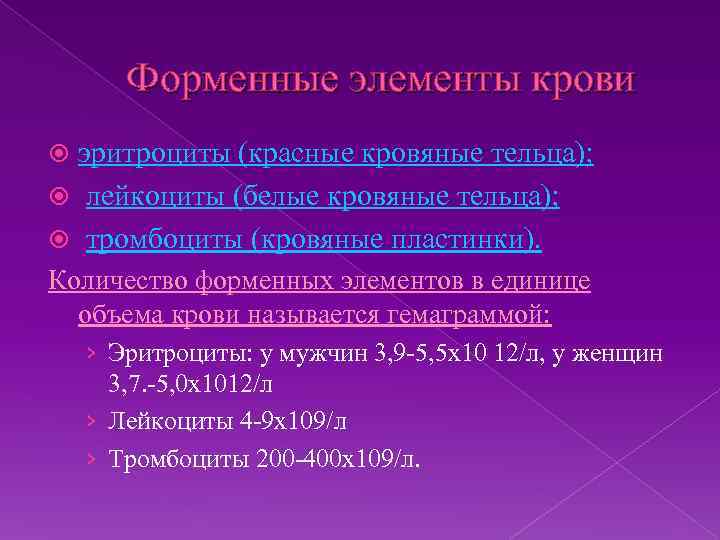 Форменные элементы крови

эритроциты (красные кровяные тельца);

лейкоциты (белые кровяные тельца);

тромбоциты (кровяные пластинки).

Количество форменных элементов в единице объема крови называется гемаграммой:

› Эритроциты: у мужчин 3,9-5,5х10 12/л, у женщин 3,7.-5,0х1012/л

› Лейкоциты 4-9х109/л

› Тромбоциты 200-400х109/л.